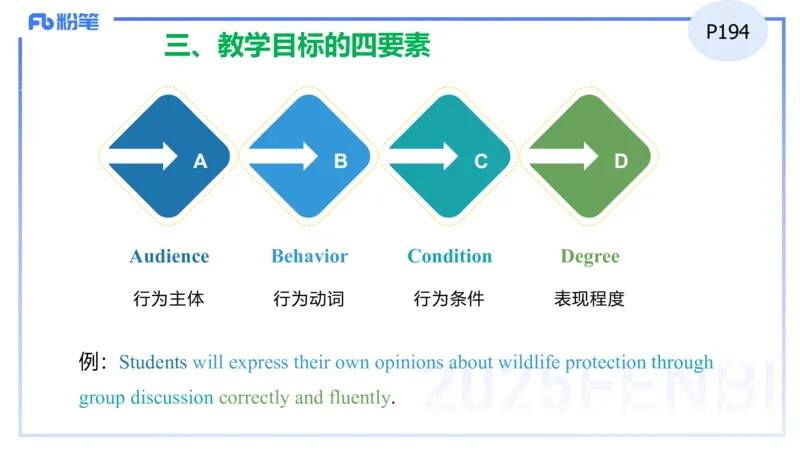 Fb 粉笔

P194

三、教学目标的四要素

A

B

C

D

Audience
行为主体

Behavior
行为动词

Condition
行为条件

Degree
表现程度

例：Students will express their own opinions about wildlife protection through group discussion correctly and fluently.

2025FENBI